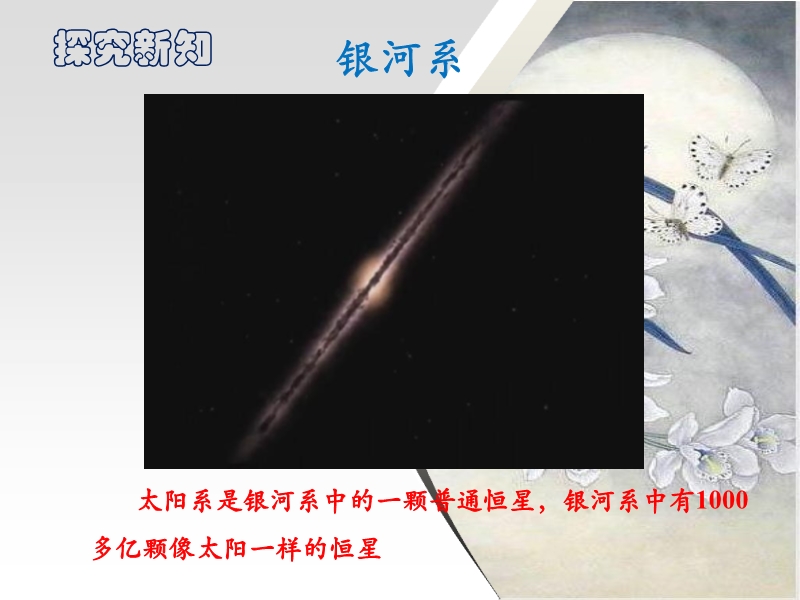 探究新知

银河系

太阳系是银河系中的一颗普通恒星，银河系中有1000多亿颗像太阳一样的恒星